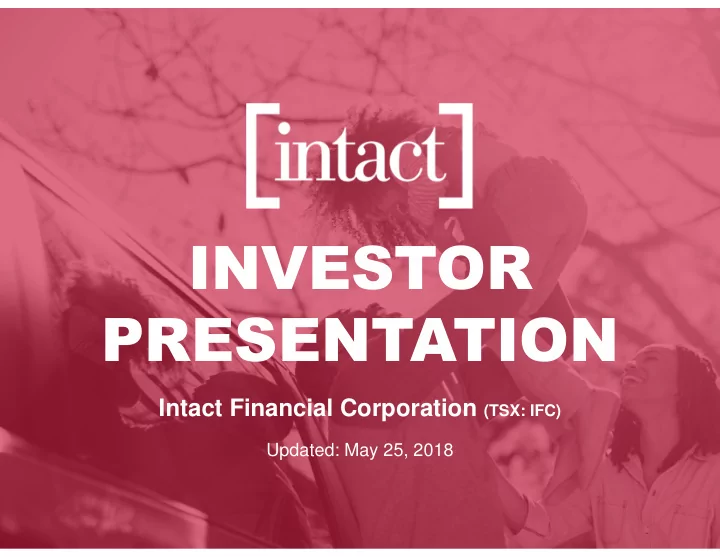 [intact]

INVESTOR PRESENTATION

Intact Financial Corporation (TSX: IFC)

Updated: May 25, 2018